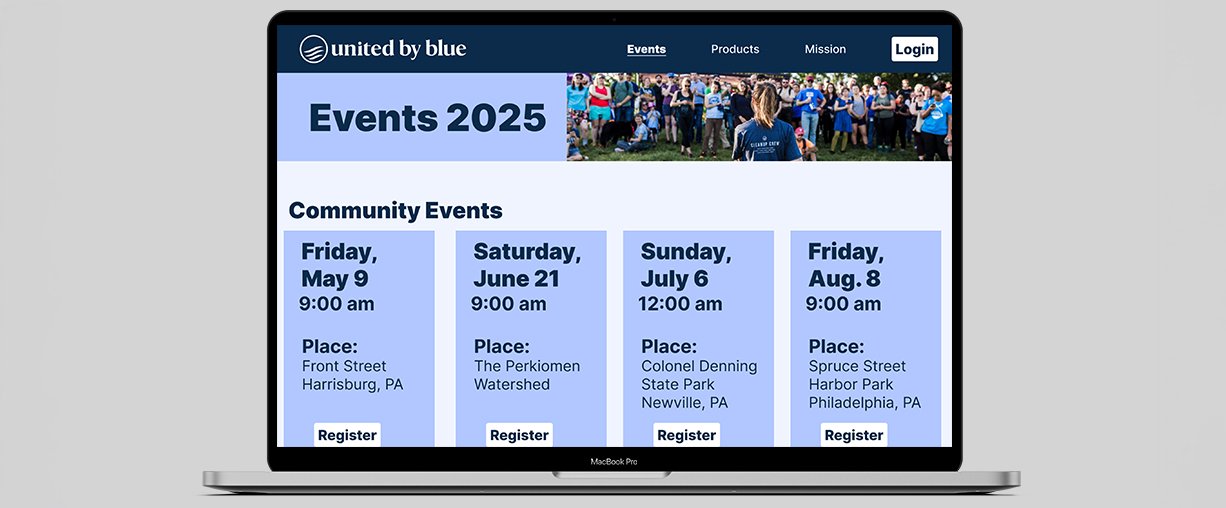 united by blue

Events Products Mission Login

Events 2025

CLEANUP CREW

Community Events

Friday, May 9
9:00 am

Place:
Front Street
Harrisburg, PA

Register

Saturday, June 21
9:00 am

Place:
The Perkiomen Watershed

Register

Sunday, July 6
12:00 am

Place:
Colonel Denning State Park
Newville, PA

Register

Friday, Aug. 8
9:00 am

Place:
Spruce Street Harbor Park
Philadelphia, PA

Register

MacBook Pro